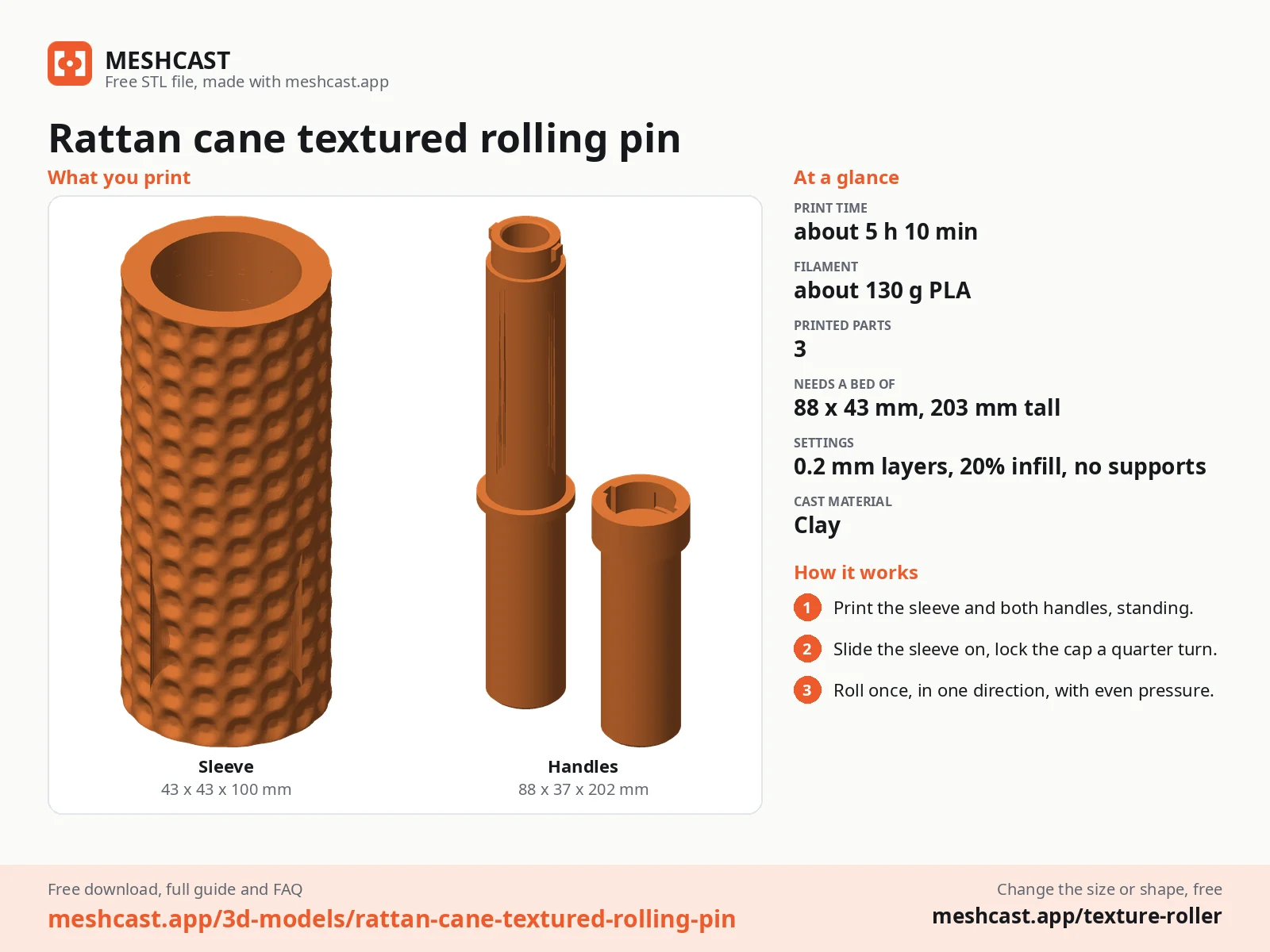 MESHCAST
Free STL file, made with meshcast.app

Rattan cane textured rolling pin

What you print

Sleeve
43 x 43 x 100 mm

Handles
88 x 37 x 202 mm

At a glance

PRINT TIME
about 5 h 10 min

FILAMENT
about 130 g PLA

PRINTED PARTS
3

NEEDS A BED OF
88 x 43 mm, 203 mm tall

SETTINGS
0.2 mm layers, 20% infill, no supports

CAST MATERIAL
Clay

How it works

1 Print the sleeve and both handles, standing.

2 Slide the sleeve on, lock the cap a quarter turn.

3 Roll once, in one direction, with even pressure.

Free download, full guide and FAQ
meshcast.app/3d-models/rattan-cane-textured-rolling-pin

Change the size or shape, free
meshcast.app/texture-roller